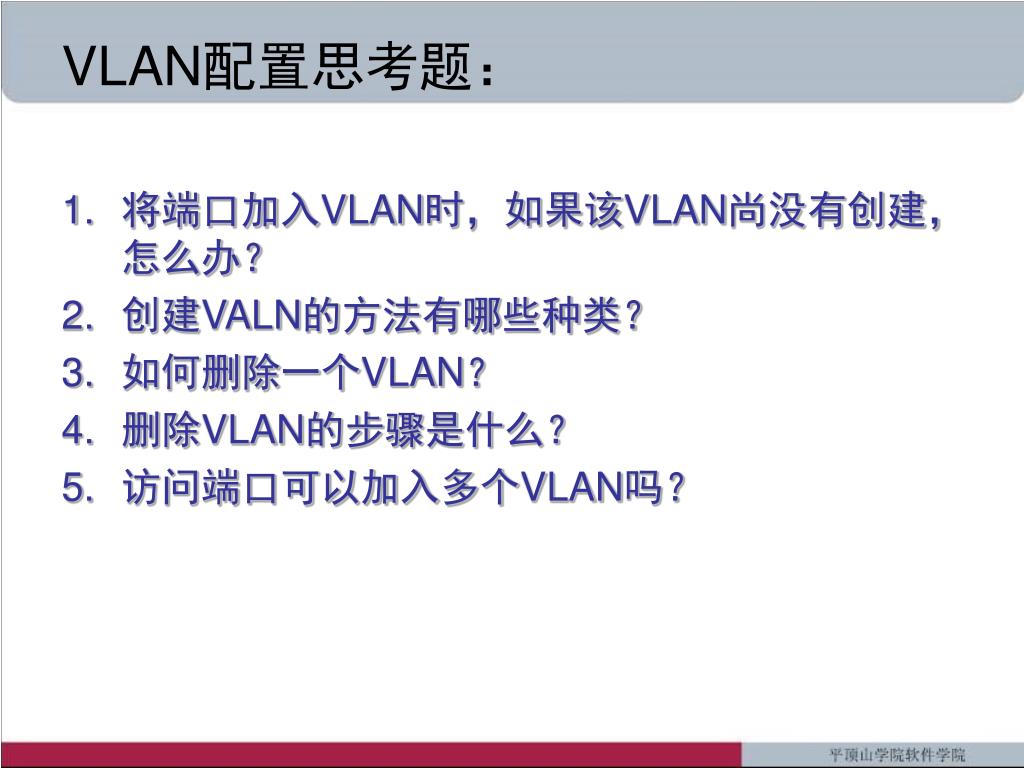 VLAN配置思考题：

1. 将端口加入VLAN时，如果该VLAN尚没有创建，怎么办？
2. 创建VALN的方法有哪些种类？
3. 如何删除一个VLAN？
4. 删除VLAN的步骤是什么？
5. 访问端口可以加入多个VLAN吗？

平顶山学院软件学院